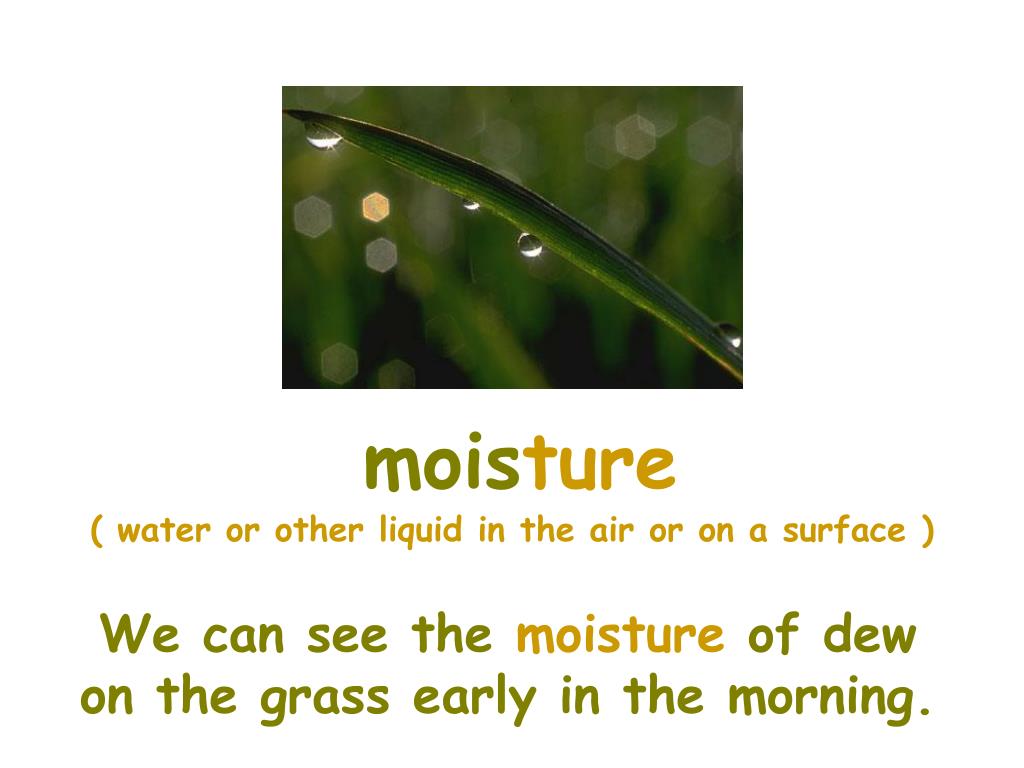 moisture

( water or other liquid in the air or on a surface )

We can see the moisture of dew on the grass early in the morning.